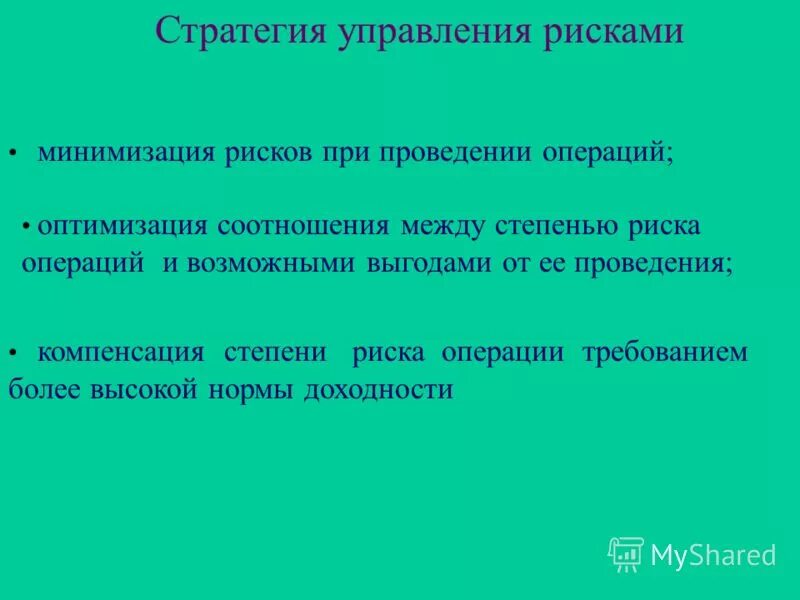 Стратегия управления рисками

• минимизация рисков при проведении операций;

• оптимизация соотношения между степенью риска операций и возможными выгодами от ее проведения;

• компенсация степени риска операции требованием более высокой нормы доходности

MyShared